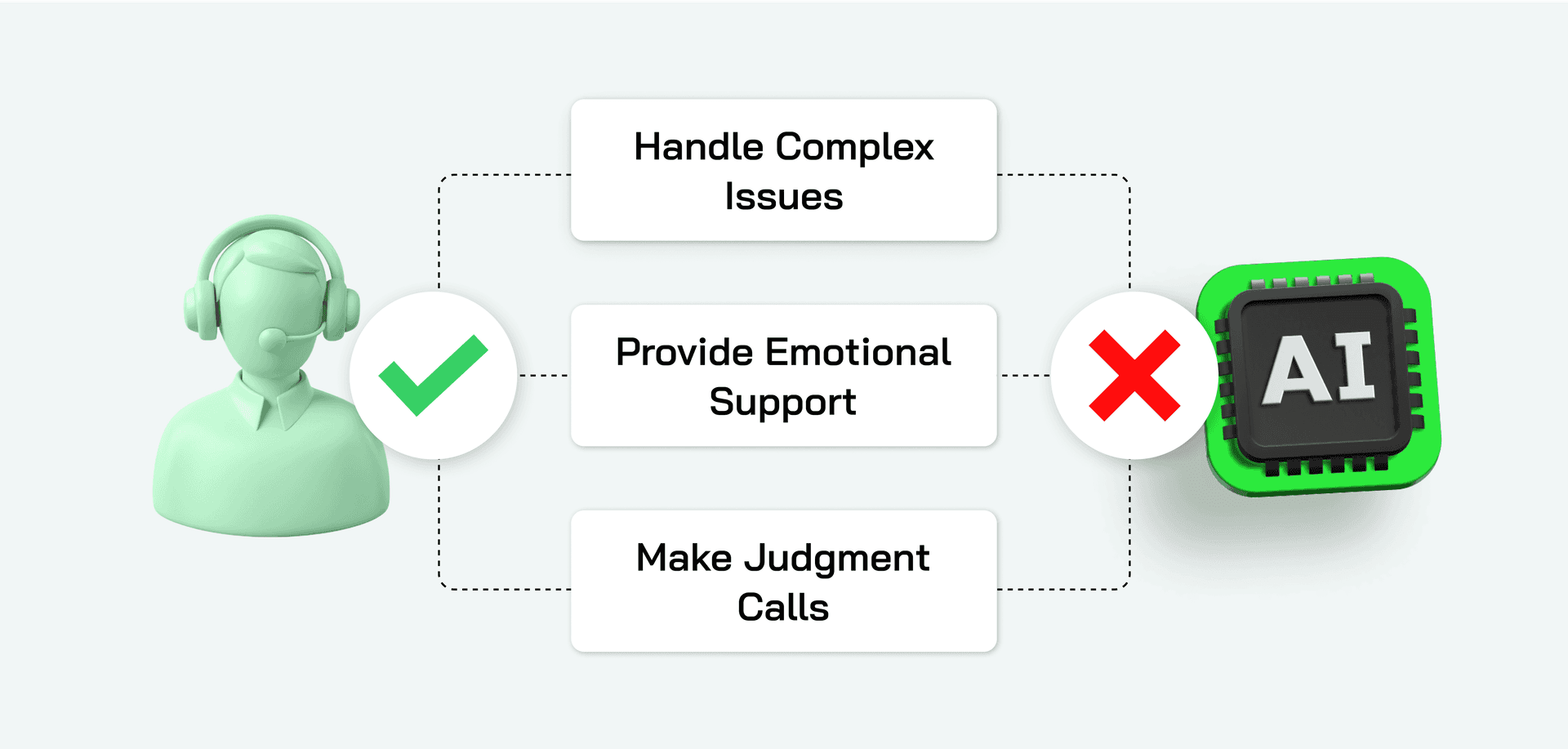 Handle Complex Issues

Provide Emotional Support

Make Judgment Calls

AI